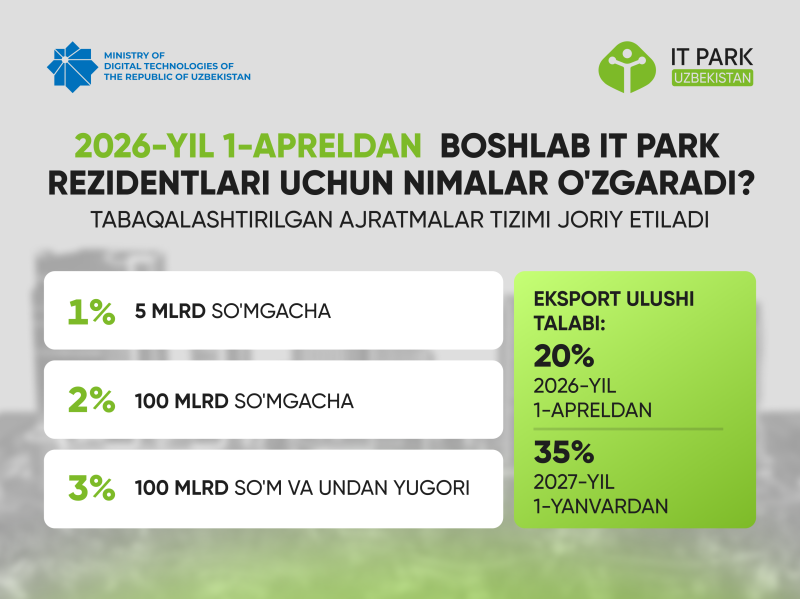 MINISTRY OF DIGITAL TECHNOLOGIES OF THE REPUBLIC OF UZBEKISTAN

IT PARK UZBEKISTAN

2026-YIL 1-APRELDAN BOSHLAB IT PARK REZIDENTLARI UCHUN NIMALAR O'ZGARADI?

TABAQALASHTIRILGAN AJRATMALAR TIZIMI JORIY ETILADI

1% 5 MLRD SO'MGACHA

2% 100 MLRD SO'MGACHA

3% 100 MLRD SO'M VA UNDAN YUGORI

EKSPORT ULUSHI TALABI:

20%
2026-YIL 1-APRELDAN

35%
2027-YIL 1-YANVARDAN